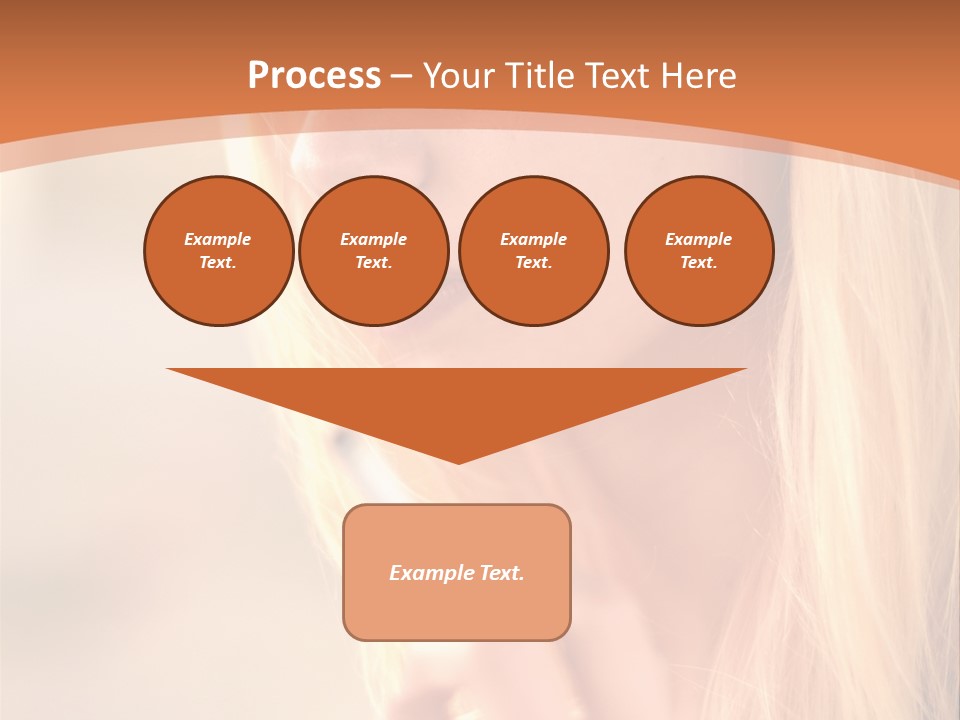 Process – Your Title Text Here

Example Text.

Example Text.

Example Text.

Example Text.

Example Text.